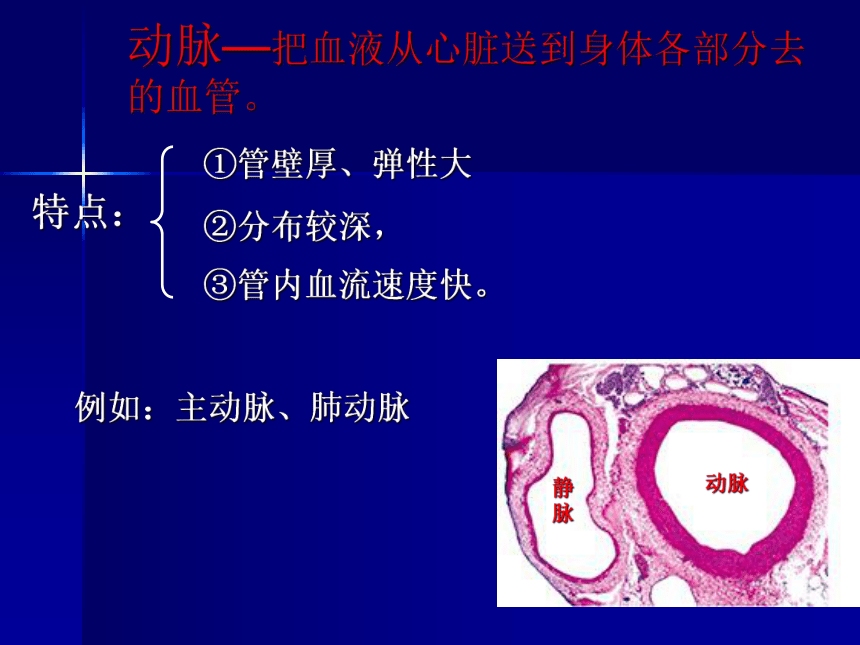 动脉—把血液从心脏送到身体各部分去的血管。

特点：
①管壁厚、弹性大
②分布较深，
③管内血流速度快。

例如：主动脉、肺动脉

静脉

动脉